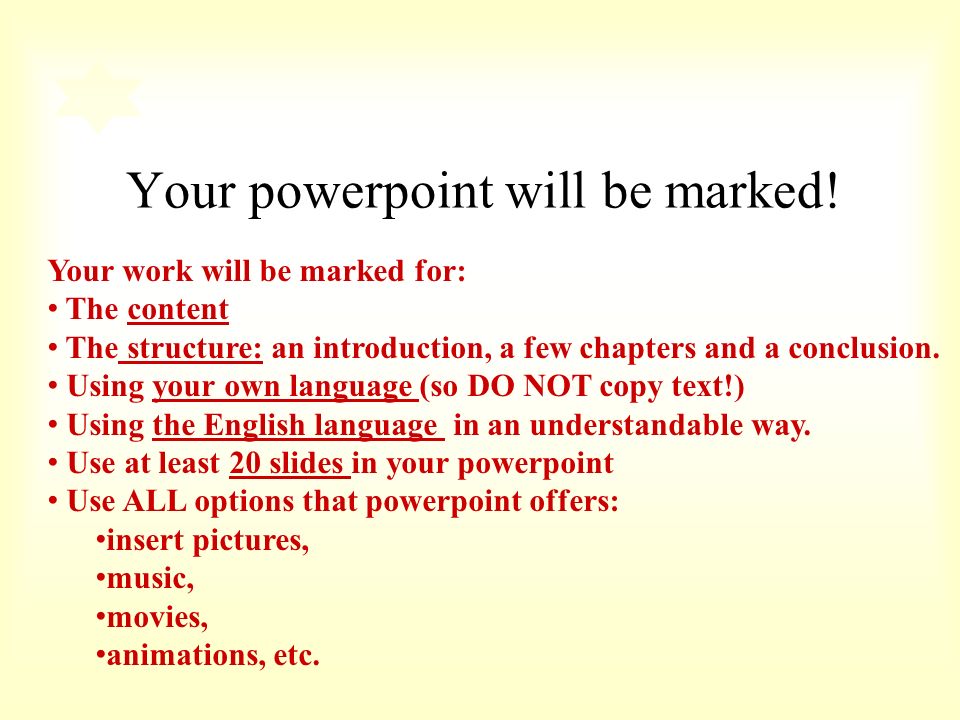 Your powerpoint will be marked!

Your work will be marked for:
• The content
• The structure: an introduction, a few chapters and a conclusion.
• Using your own language (so DO NOT copy text!)
• Using the English language in an understandable way.
• Use at least 20 slides in your powerpoint
• Use ALL options that powerpoint offers:
•insert pictures,
•music,
•movies,
•animations, etc.